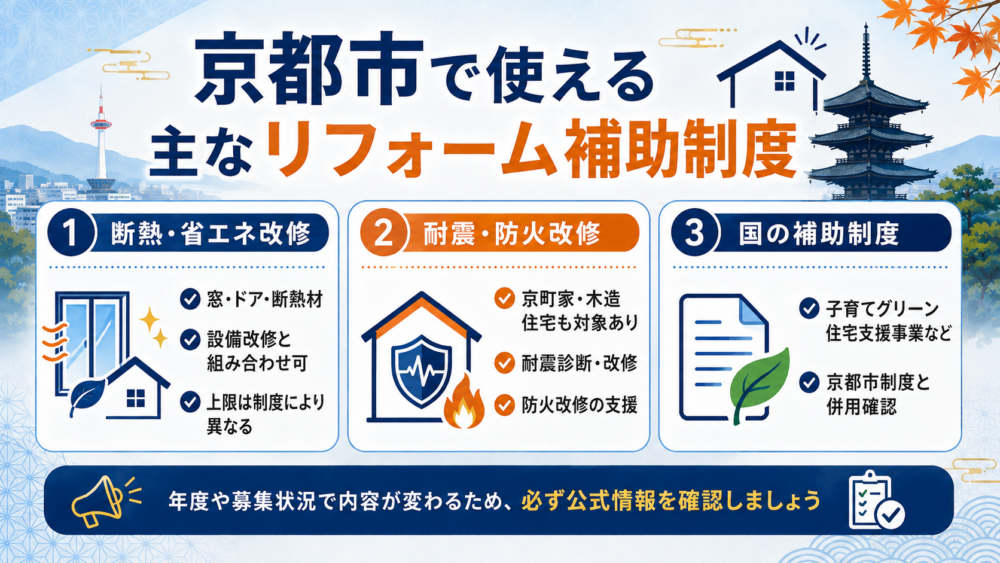 京都市で使える
主なリフォーム補助制度

1 断熱・省エネ改修

窓・ドア・断熱材

設備改修と組み合わせ可

上限は制度により異なる

2 耐震・防火改修

京町家・木造住宅も対象あり

耐震診断・改修

防火改修の支援

3 国の補助制度

子育てグリーン住宅支援事業など

京都市制度と併用確認

年度や募集状況で内容が変わるため、必ず公式情報を確認しましょう